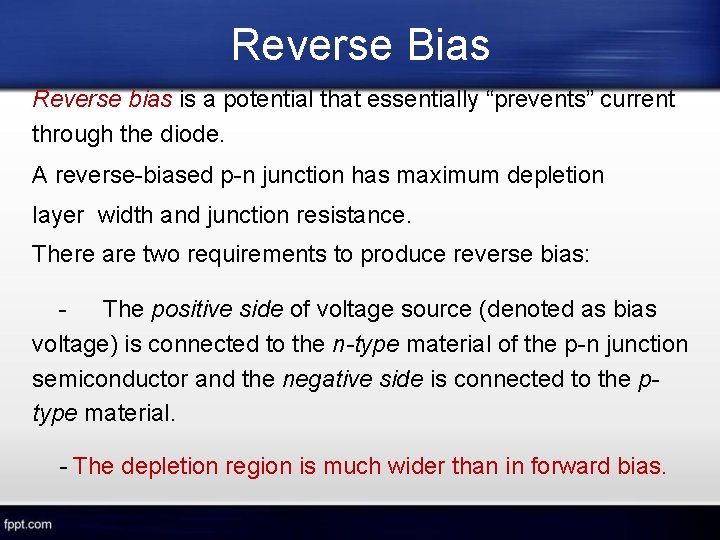 Reverse Bias

Reverse bias is a potential that essentially “prevents” current through the diode.

A reverse-biased p-n junction has maximum depletion layer width and junction resistance.

There are two requirements to produce reverse bias:

- The positive side of voltage source (denoted as bias voltage) is connected to the n-type material of the p-n junction semiconductor and the negative side is connected to the p-type material.

- The depletion region is much wider than in forward bias.

fppt.com